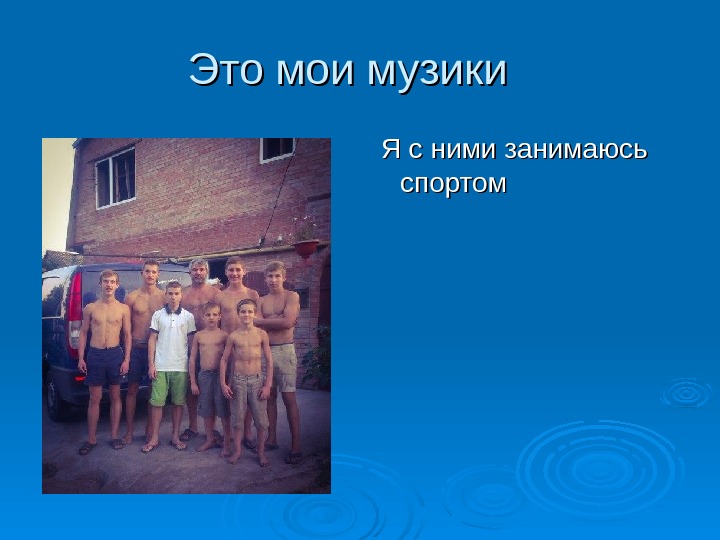 Это мои музики

Я с ними занимаюсь спортом